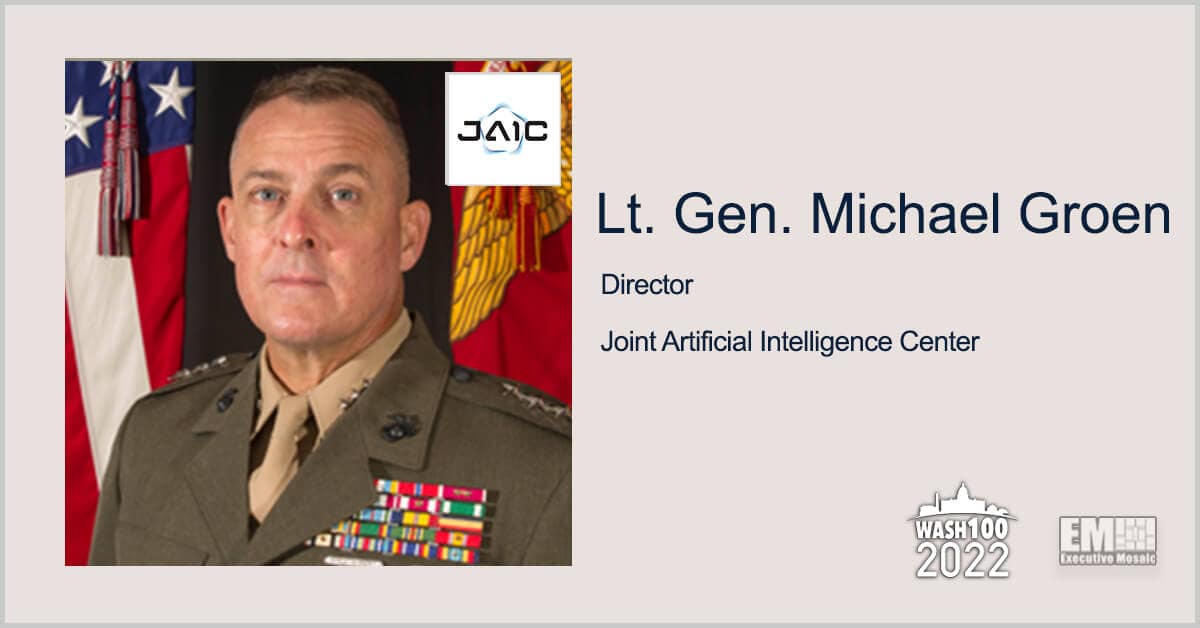 JAIC

Lt. Gen. Michael Groen

Director

Joint Artificial Intelligence Center

WASH100
2022

EM
Executive Mosaic